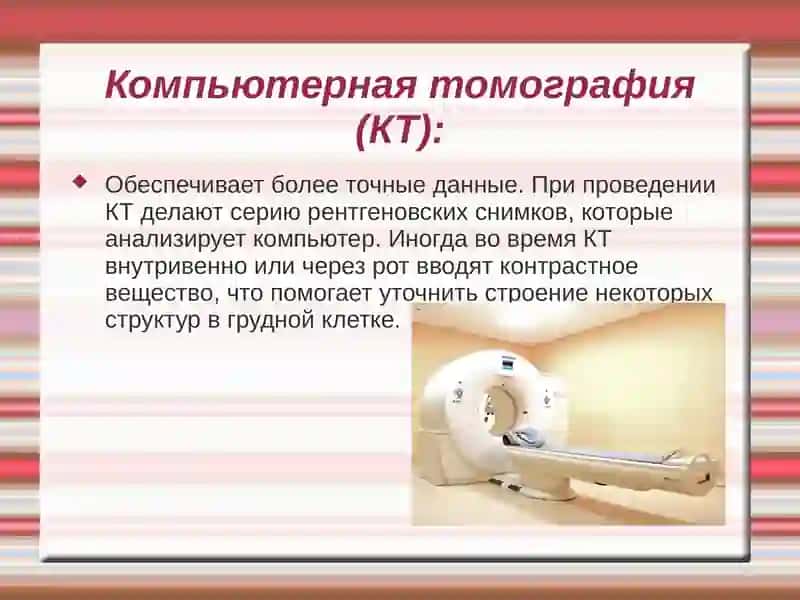 Компьютерная томография (КТ):

Обеспечивает более точные данные. При проведении КТ делают серию рентгеновских снимков, которые анализирует компьютер. Иногда во время КТ внутривенно или через рот вводят контрастное вещество, что помогает уточнить строение некоторых структур в грудной клетке.